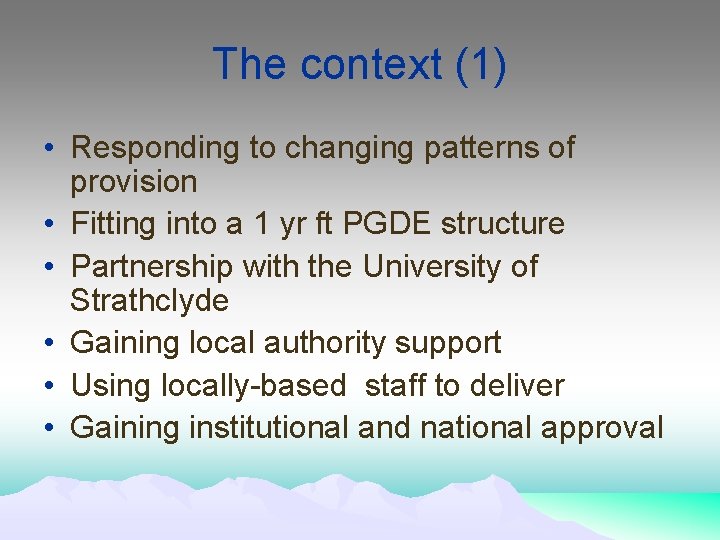 The context (1)

• Responding to changing patterns of provision
• Fitting into a 1 yr ft PGDE structure
• Partnership with the University of Strathclyde
• Gaining local authority support
• Using locally-based staff to deliver
• Gaining institutional and national approval